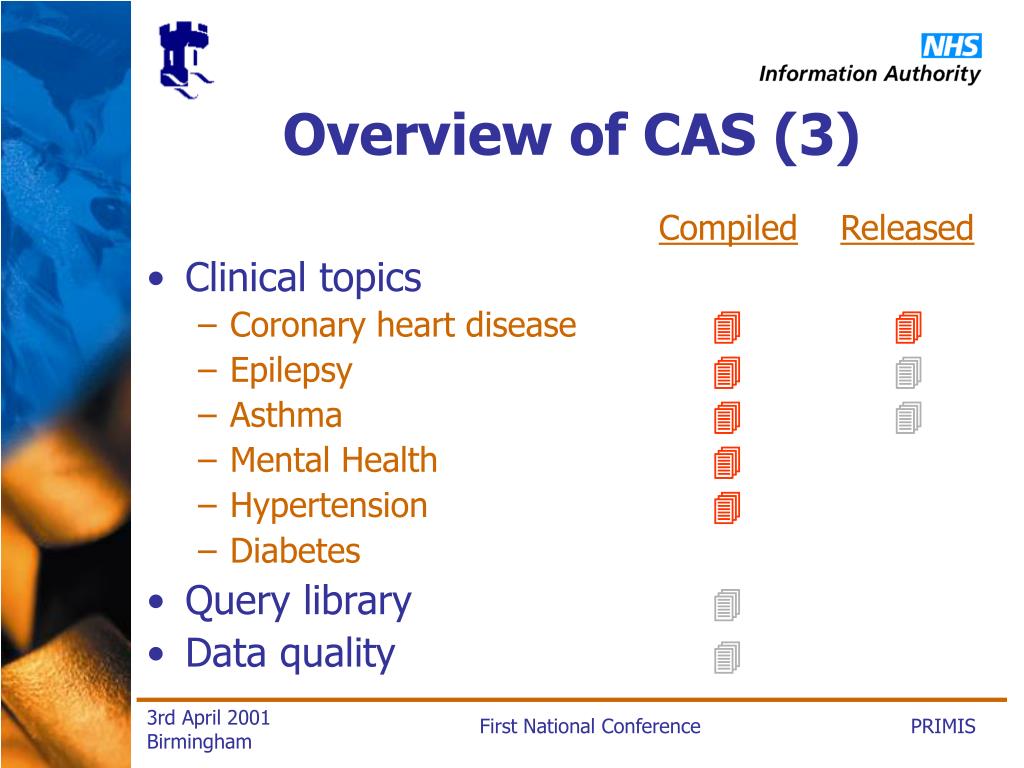 NHS
Information Authority

Overview of CAS (3)

Compiled Released

• Clinical topics
– Coronary heart disease
– Epilepsy
– Asthma
– Mental Health
– Hypertension
– Diabetes
• Query library
• Data quality

3rd April 2001
Birmingham

First National Conference

PRIMIS